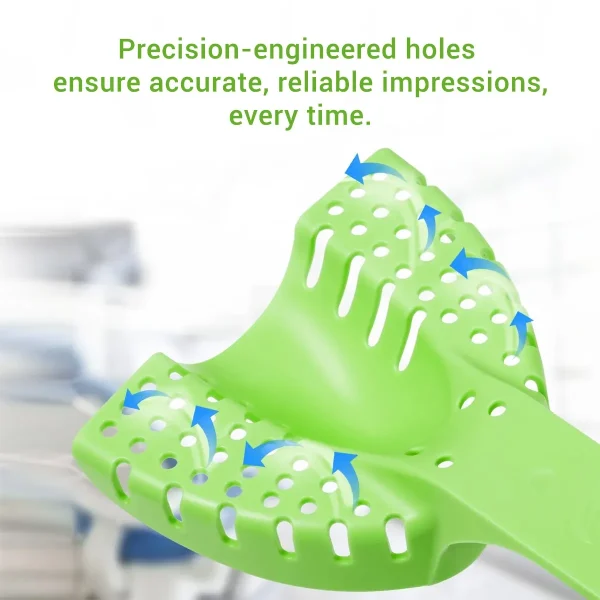 Precision-engineered holes ensure accurate, reliable impressions, every time.